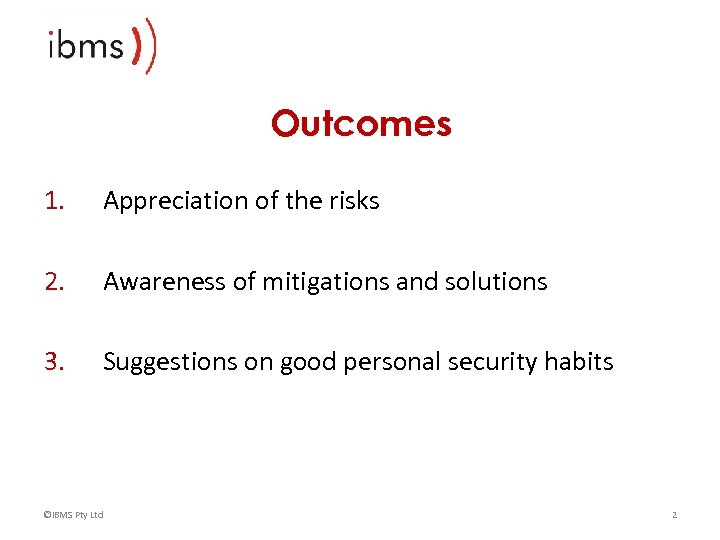 ibms

Outcomes

1. Appreciation of the risks

2. Awareness of mitigations and solutions

3. Suggestions on good personal security habits

©IBMS Pty Ltd

2